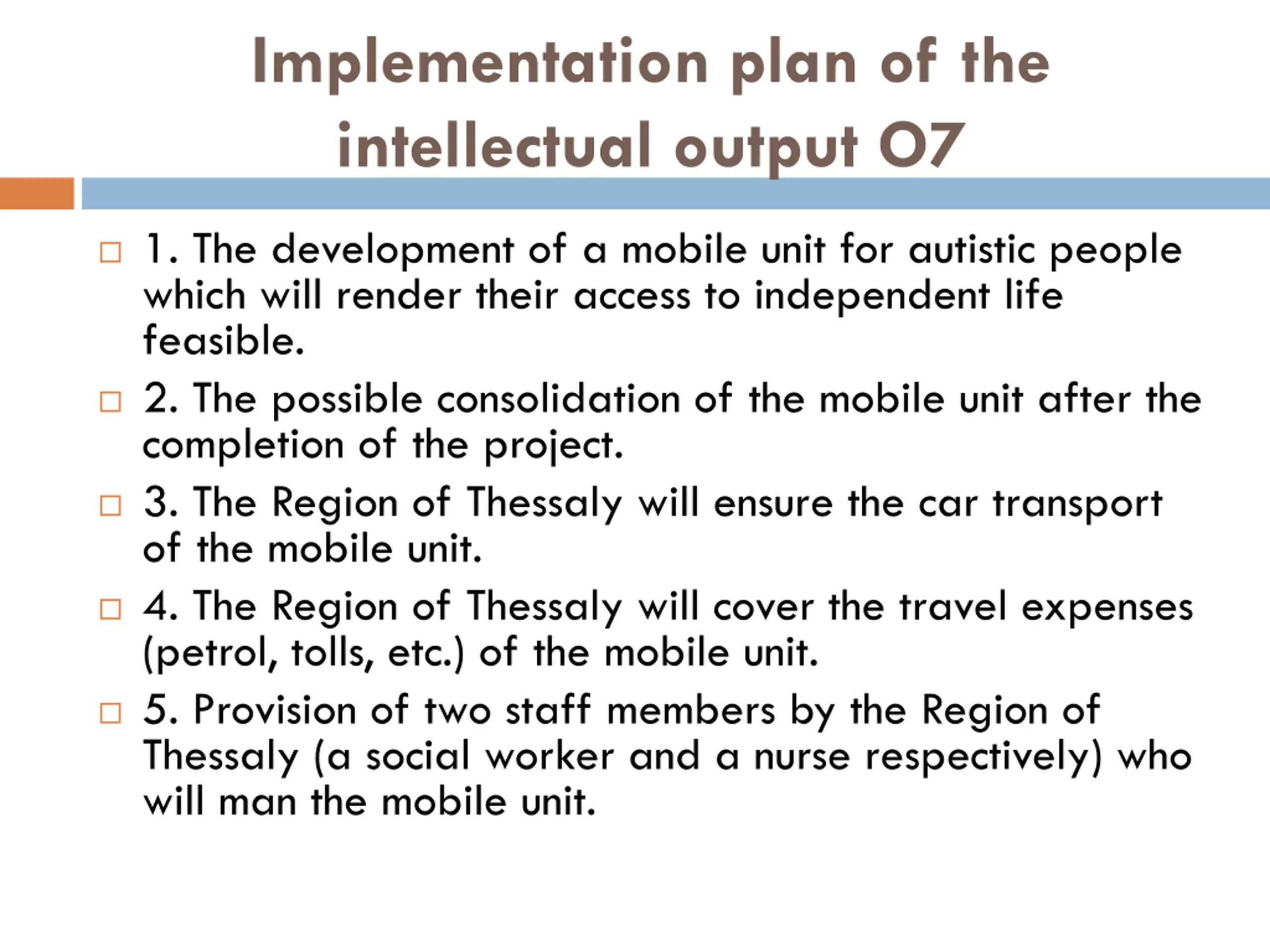 Implementation plan of the intellectual output O7

1. The development of a mobile unit for autistic people which will render their access to independent life feasible.

2. The possible consolidation of the mobile unit after the completion of the project.

3. The Region of Thessaly will ensure the car transport of the mobile unit.

4. The Region of Thessaly will cover the travel expenses (petrol, tolls, etc.) of the mobile unit.

5. Provision of two staff members by the Region of Thessaly (a social worker and a nurse respectively) who will man the mobile unit.